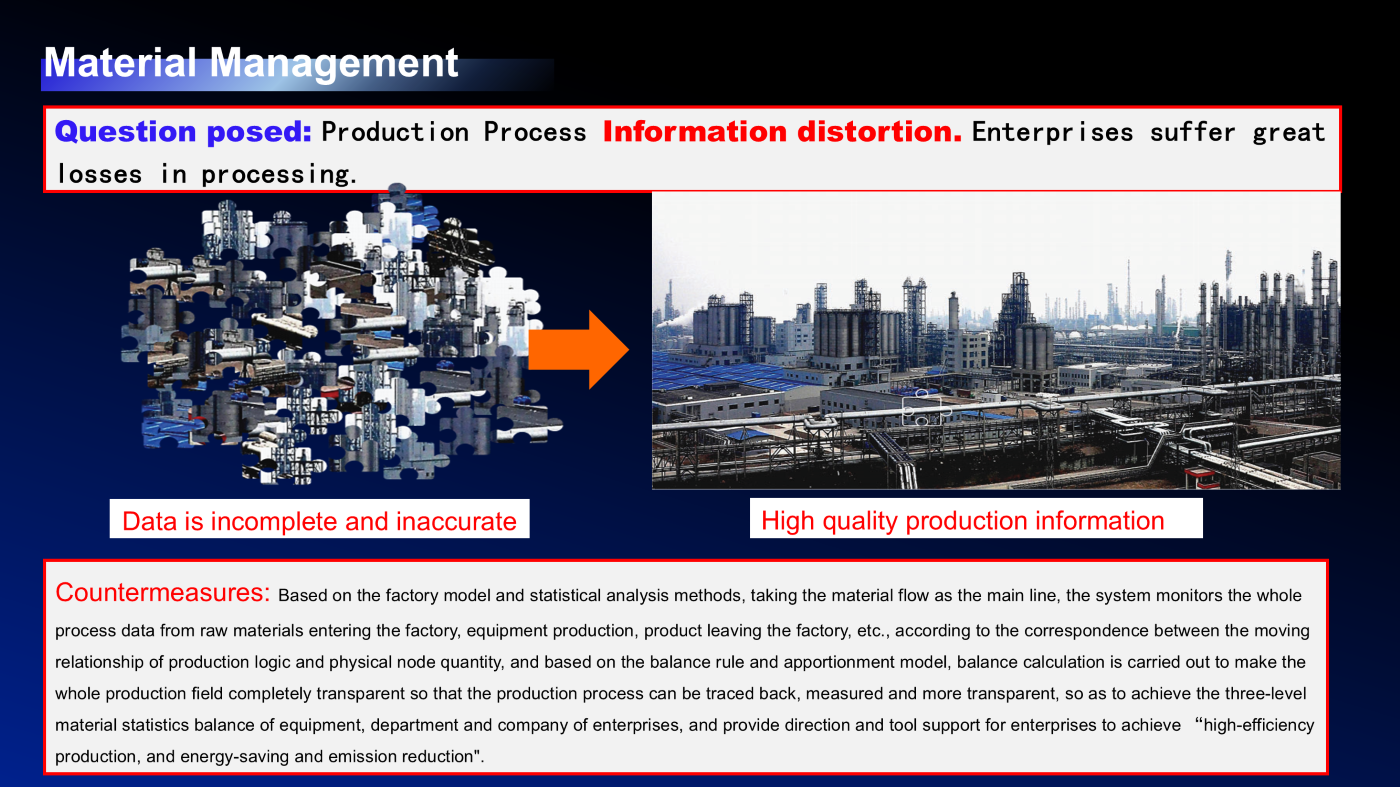 Material Management

Question posed: Production Process Information distortion. Enterprises suffer great losses in processing.

Data is incomplete and inaccurate

High quality production information

Countermeasures: Based on the factory model and statistical analysis methods, taking the material flow as the main line, the system monitors the whole process data from raw materials entering the factory, equipment production, product leaving the factory, etc., according to the correspondence between the moving relationship of production logic and physical node quantity, and based on the balance rule and apportionment model, balance calculation is carried out to make the whole production field completely transparent so that the production process can be traced back, measured and more transparent, so as to achieve the three-level material statistics balance of equipment, department and company of enterprises, and provide direction and tool support for enterprises to achieve “high-efficiency production, and energy-saving and emission reduction".